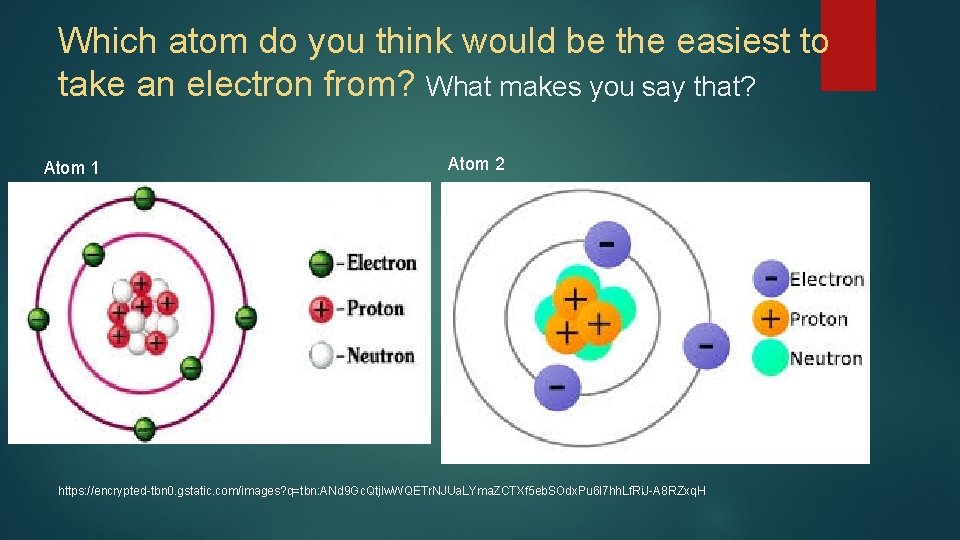 Which atom do you think would be the easiest to take an electron from? What makes you say that?

Atom 1

-Electron
-Proton
-Neutron

Atom 2

Electron
Proton
Neutron

https://encrypted-tbn0.gstatic.com/images?q=tbn:ANd9GcQtjlwWQETrNJUaLYmaZCTXf5ebSOdxPu6l7hhLfRiJ-A8RZxqH